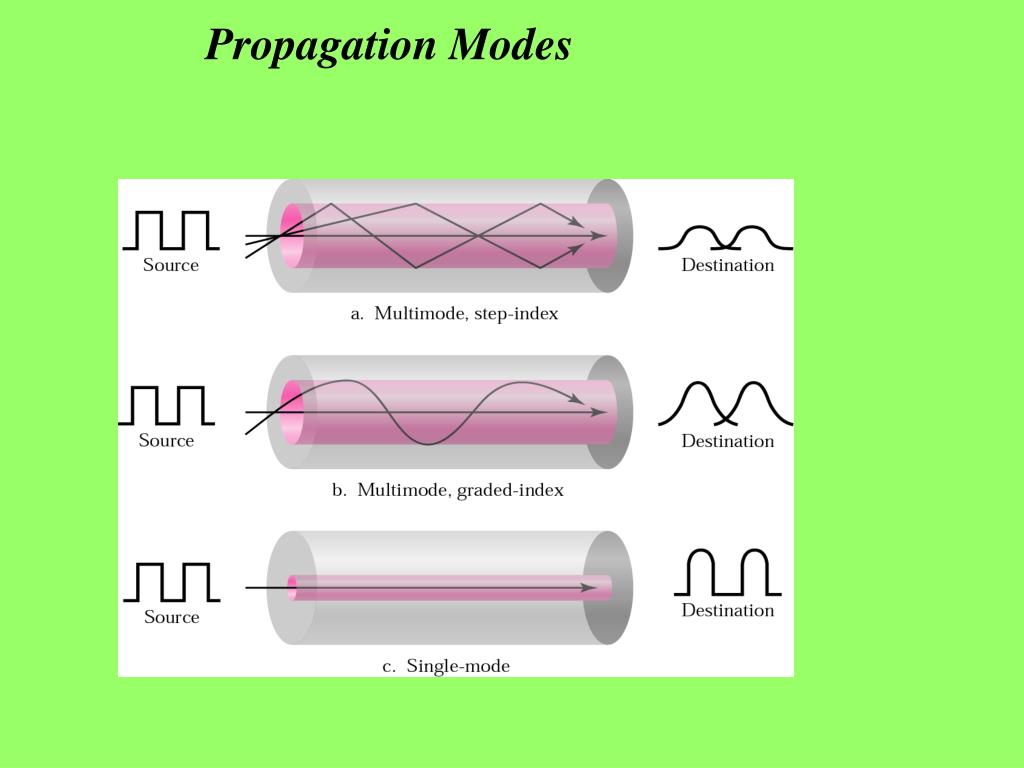 Propagation Modes

Source

Destination

a. Multimode, step-index

Source

Destination

b. Multimode, graded-index

Source

Destination

c. Single-mode